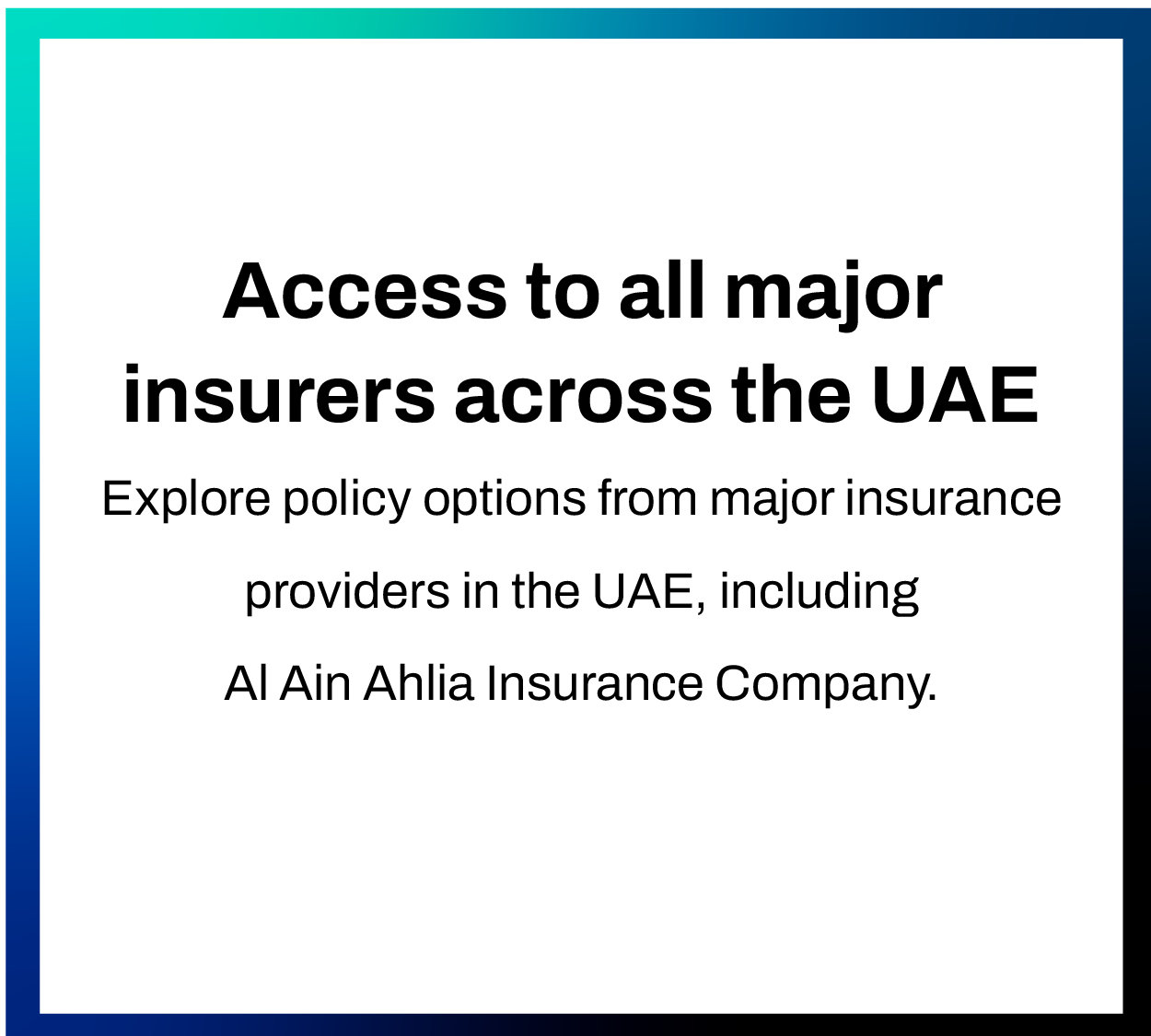 Access to all major insurers across the UAE

Explore policy options from major insurance providers in the UAE, including Al Ain Ahlia Insurance Company.